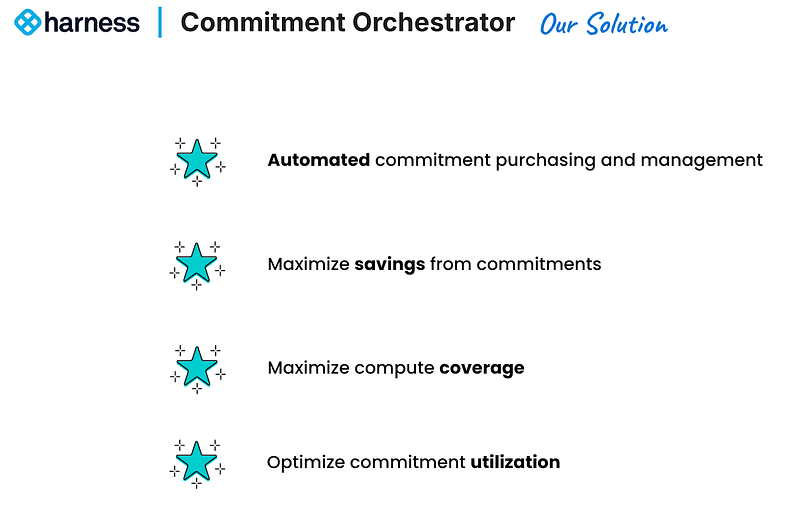 harness | Commitment Orchestrator Our Solution

Automated commitment purchasing and management

Maximize savings from commitments

Maximize compute coverage

Optimize commitment utilization